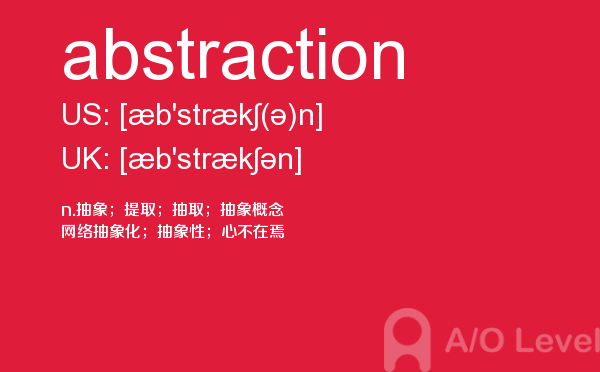 abstraction

US: [æb'strækʃ(ə)n]

UK: [æb'strækʃən]

n.抽象；提取；抽取；抽象概念
网络抽象化；抽象性；心不在焉

A/O Level